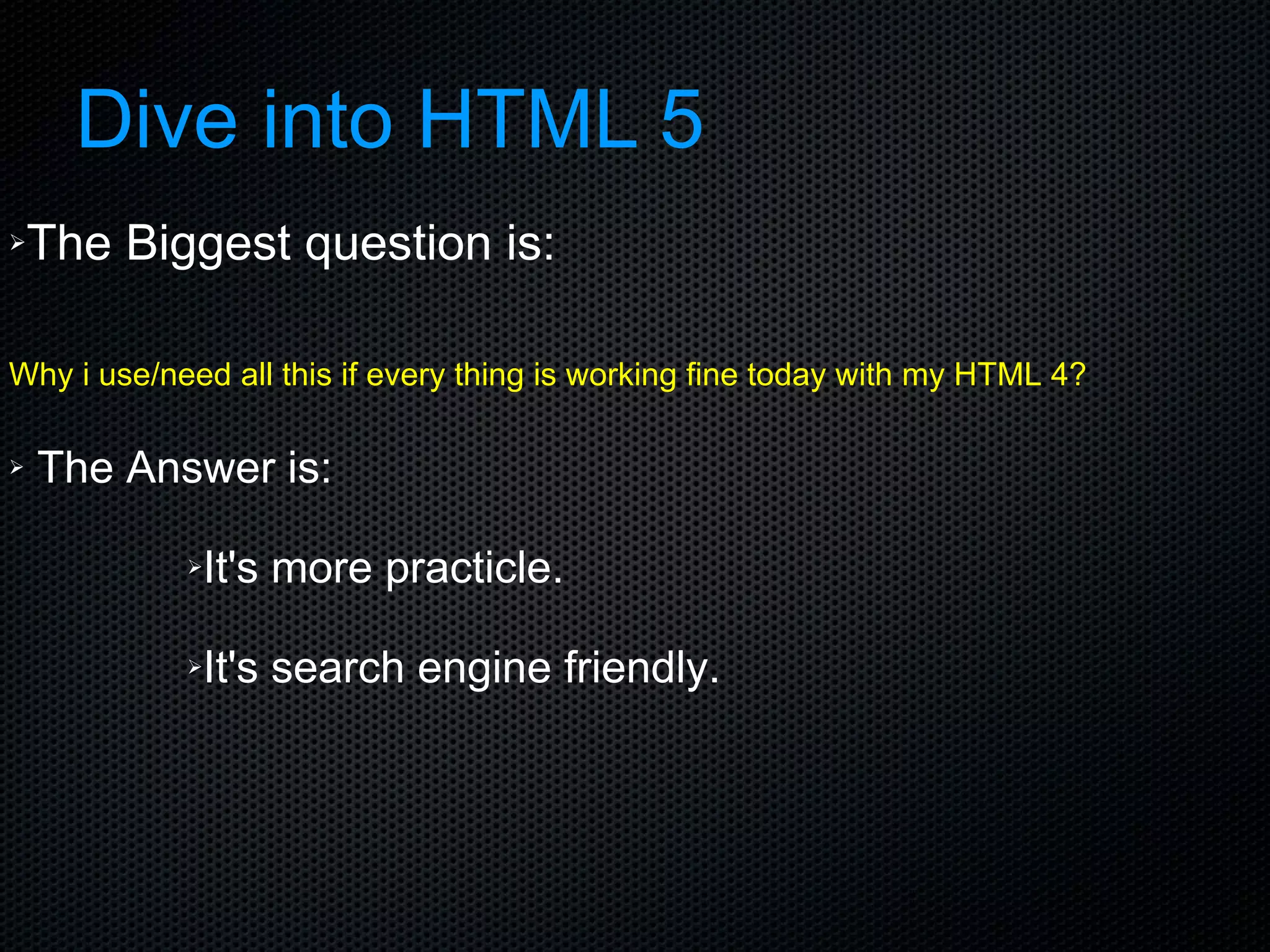 Dive into HTML 5

➢The Biggest question is:

Why i use/need all this if every thing is working fine today with my HTML 4?

➢ The Answer is:

➢It's more practicle.

➢It's search engine friendly.